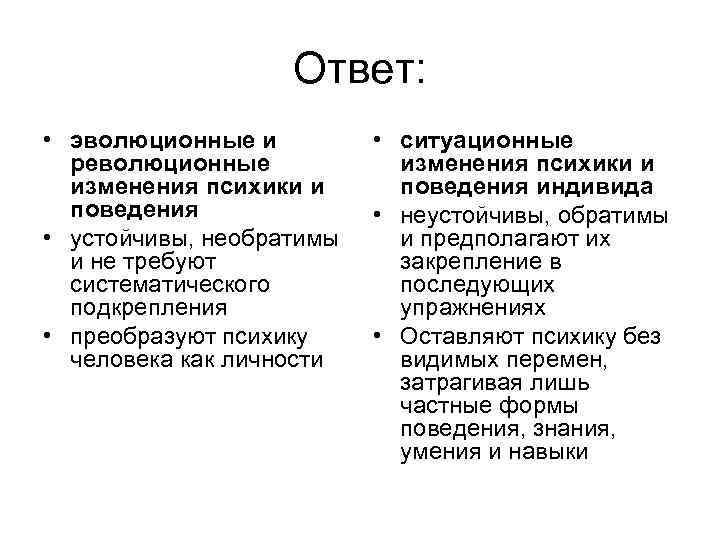 Ответ:

• эволюционные и революционные изменения психики и поведения
• устойчивы, необратимы и не требуют систематического подкрепления
• преобразуют психику человека как личности

• ситуационные изменения психики и поведения индивида
• неустойчивы, обратимы и предполагают их закрепление в последующих упражнениях
• Оставляют психику без видимых перемен, затрагивая лишь частные формы поведения, знания, умения и навыки